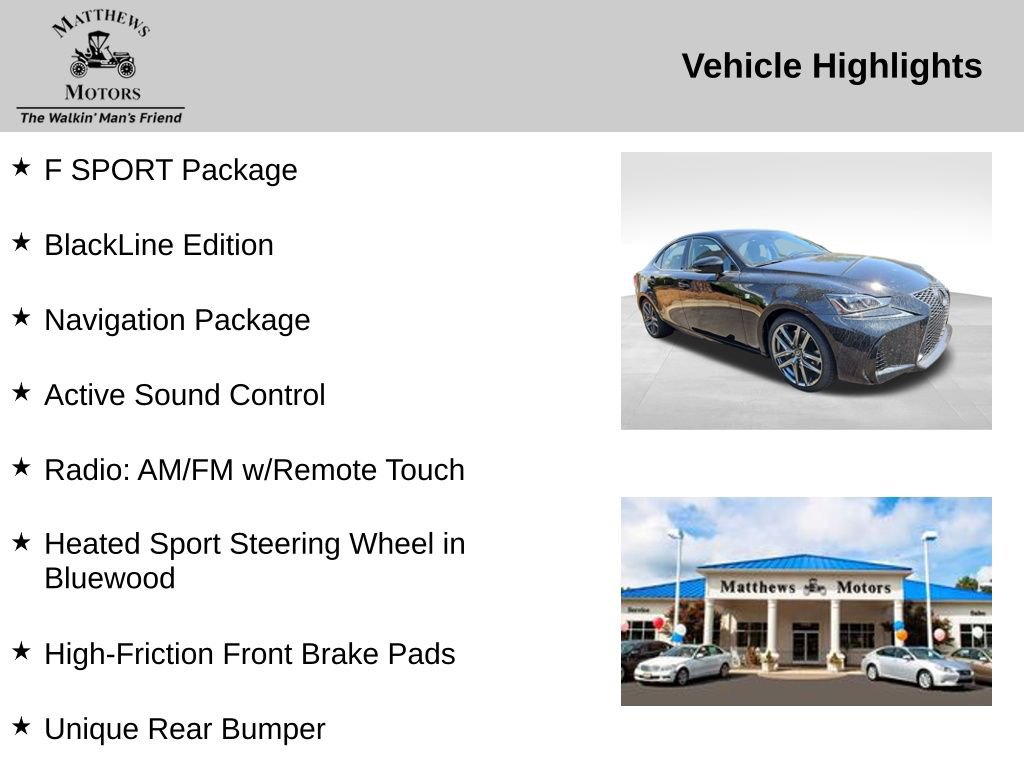 MATTHEWS
MOTORS
The Walkin' Man's Friend

Vehicle Highlights

★ F SPORT Package

★ BlackLine Edition

★ Navigation Package

★ Active Sound Control

★ Radio: AM/FM w/Remote Touch

★ Heated Sport Steering Wheel in Bluewood

★ High-Friction Front Brake Pads

★ Unique Rear Bumper

Matthews Motors
Service
Sales